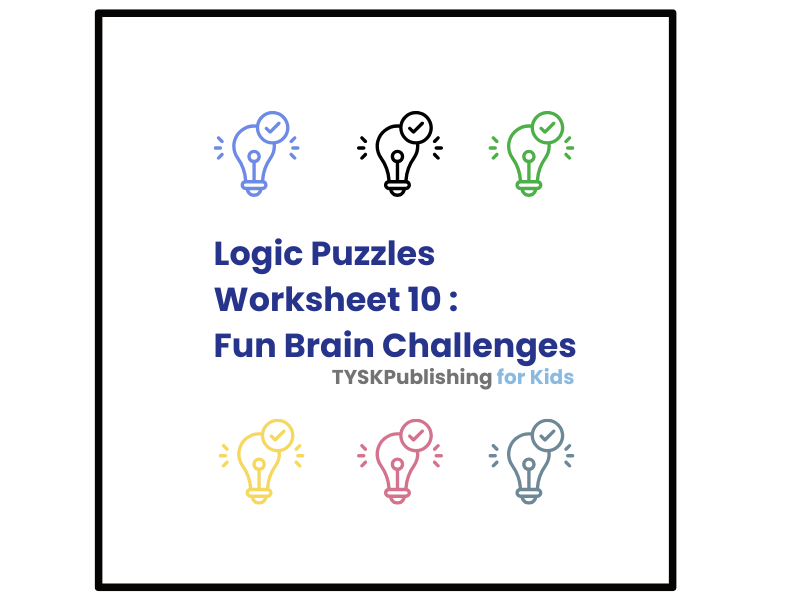 Logic Puzzles
Worksheet 10 :
Fun Brain Challenges
TYSKPublishing for Kids